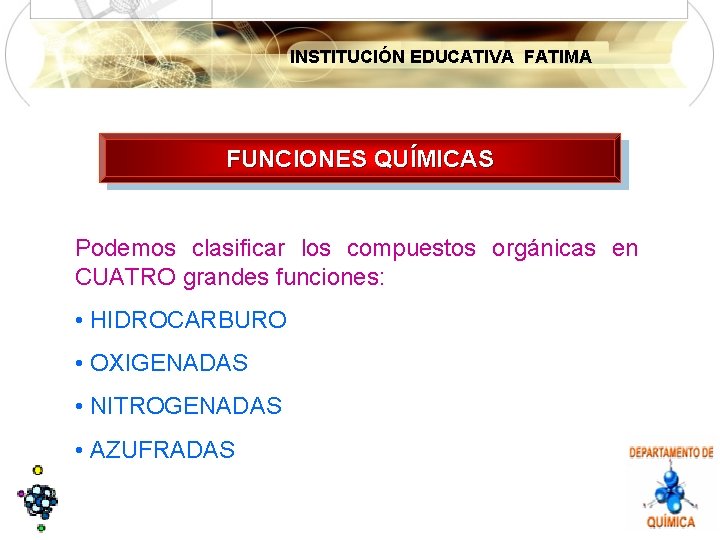 INSTITUCIÓN EDUCATIVA FATIMA

FUNCIONES QUÍMICAS

Podemos clasificar los compuestos orgánicas en CUATRO grandes funciones:

• HIDROCARBURO

• OXIGENADAS

• NITROGENADAS

• AZUFRADAS

DEPARTAMENTO DE
QUÍMICA